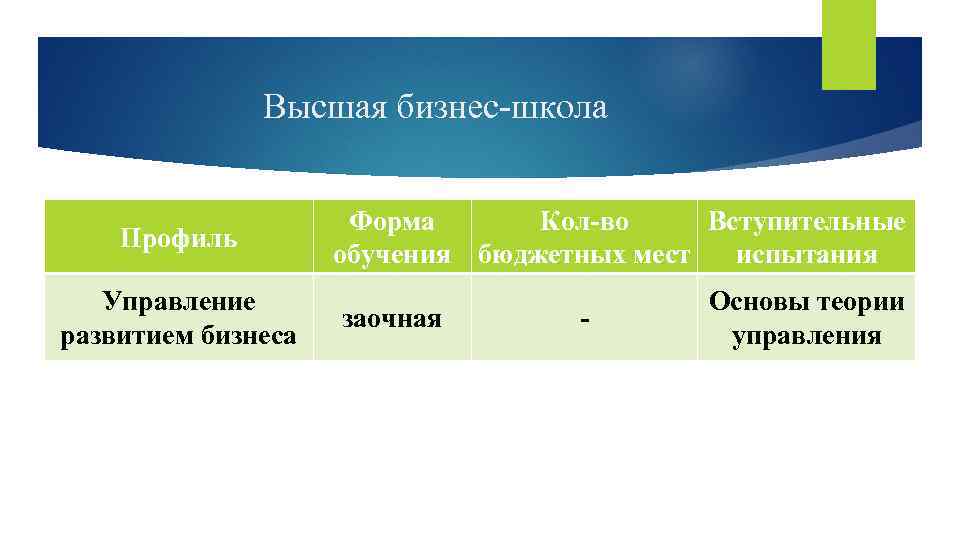 Высшая бизнес-школа

| Профиль | Форма обучения | Кол-во бюджетных мест | Вступительные испытания |
|---|---|---|---|
| Управление развитием бизнеса | заочная | - | Основы теории управления |